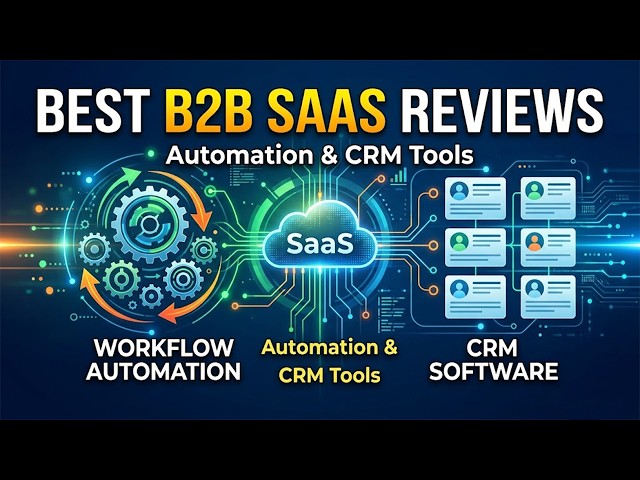 BEST B2B SAAS REVIEWS
Automation & CRM Tools

SaaS

WORKFLOW AUTOMATION

Automation & CRM Tools

CRM SOFTWARE